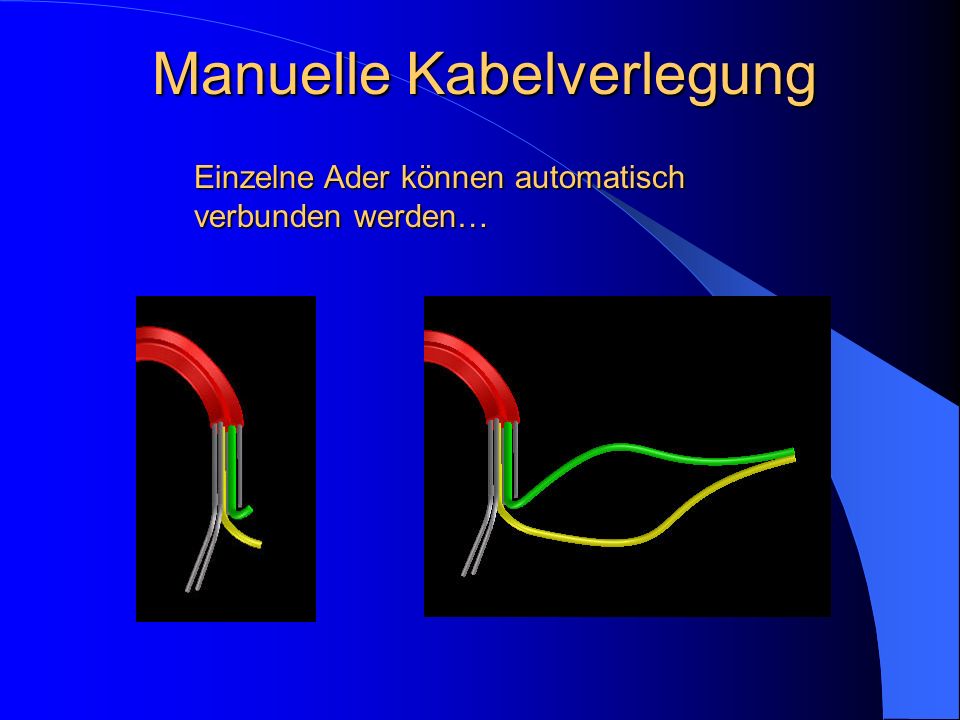 Manuelle Kabelverlegung

Einzelne Ader können automatisch verbunden werden…